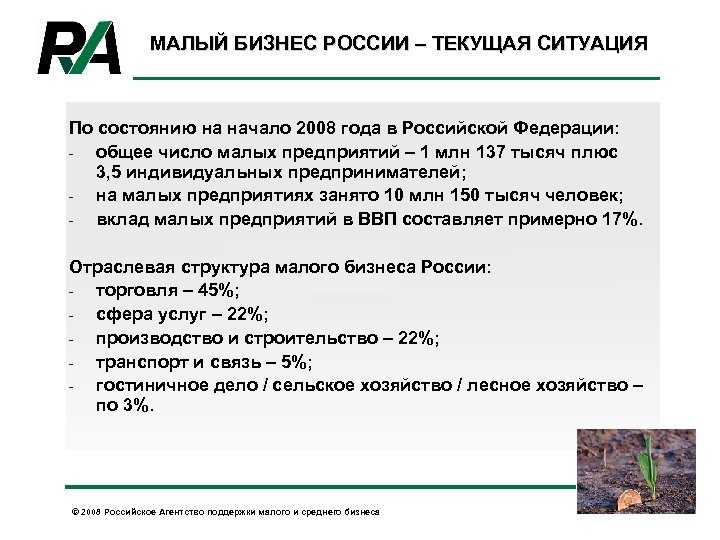 RA

МАЛЫЙ БИЗНЕС РОССИИ – ТЕКУЩАЯ СИТУАЦИЯ

По состоянию на начало 2008 года в Российской Федерации:
- общее число малых предприятий – 1 млн 137 тысяч плюс 3,5 индивидуальных предпринимателей;
- на малых предприятиях занято 10 млн 150 тысяч человек;
- вклад малых предприятий в ВВП составляет примерно 17%.

Отраслевая структура малого бизнеса России:
- торговля – 45%;
- сфера услуг – 22%;
- производство и строительство – 22%;
- транспорт и связь – 5%;
- гостиничное дело / сельское хозяйство / лесное хозяйство – по 3%.

© 2008 Российское Агентство поддержки малого и среднего бизнеса